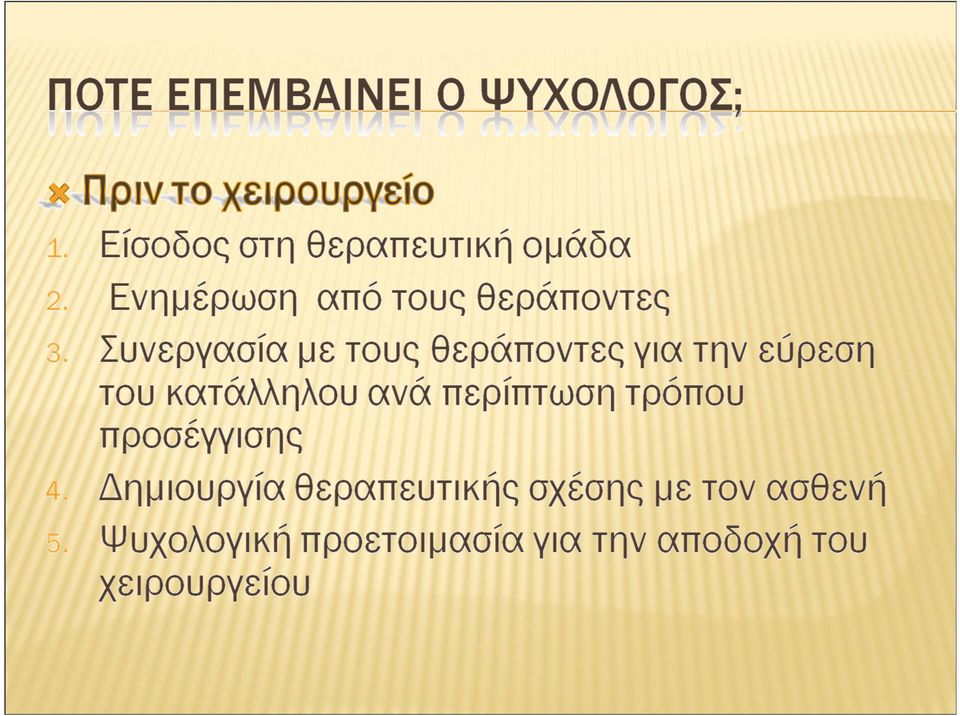 ΠΟΤΕ ΕΠΕΜΒΑΙΝΕΙ Ο ΨΥΧΟΛΟΓΟΣ;

Πριν το χειρουργείο

1. Είσοδος στη θεραπευτική ομάδα
2. Ενημέρωση από τους θεράποντες
3. Συνεργασία με τους θεράποντες για την εύρεση του κατάλληλου ανά περίπτωση τρόπου προσέγγισης
4. Δημιουργία θεραπευτικής σχέσης με τον ασθενή
5. Ψυχολογική προετοιμασία για την αποδοχή του χειρουργείου